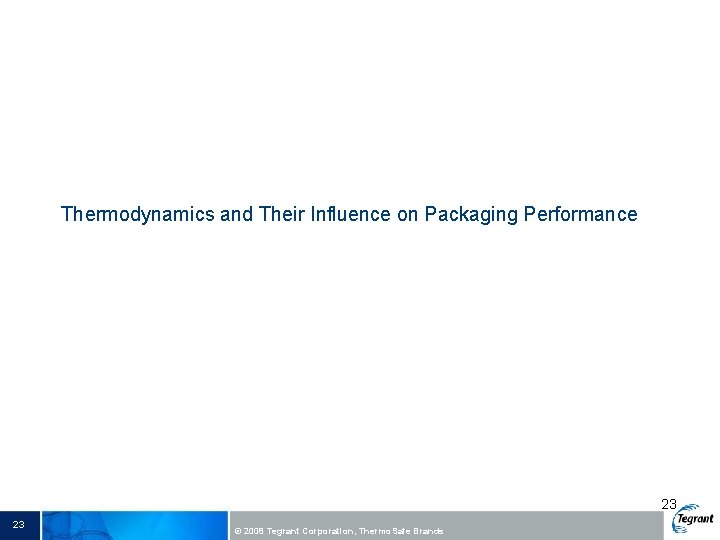 Thermodynamics and Their Influence on Packaging Performance

23

23

© 2008 Tegrant Corporation, ThermoSafe Brands

Tegrant